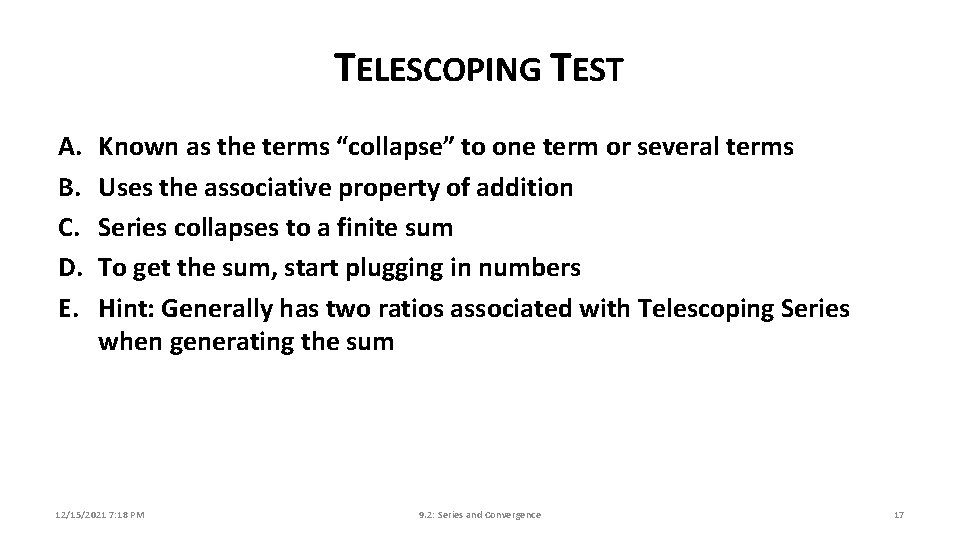 TELESCOPING TEST

A. Known as the terms “collapse” to one term or several terms
B. Uses the associative property of addition
C. Series collapses to a finite sum
D. To get the sum, start plugging in numbers
E. Hint: Generally has two ratios associated with Telescoping Series when generating the sum

12/15/2021 7:18 PM

9.2: Series and Convergence

17